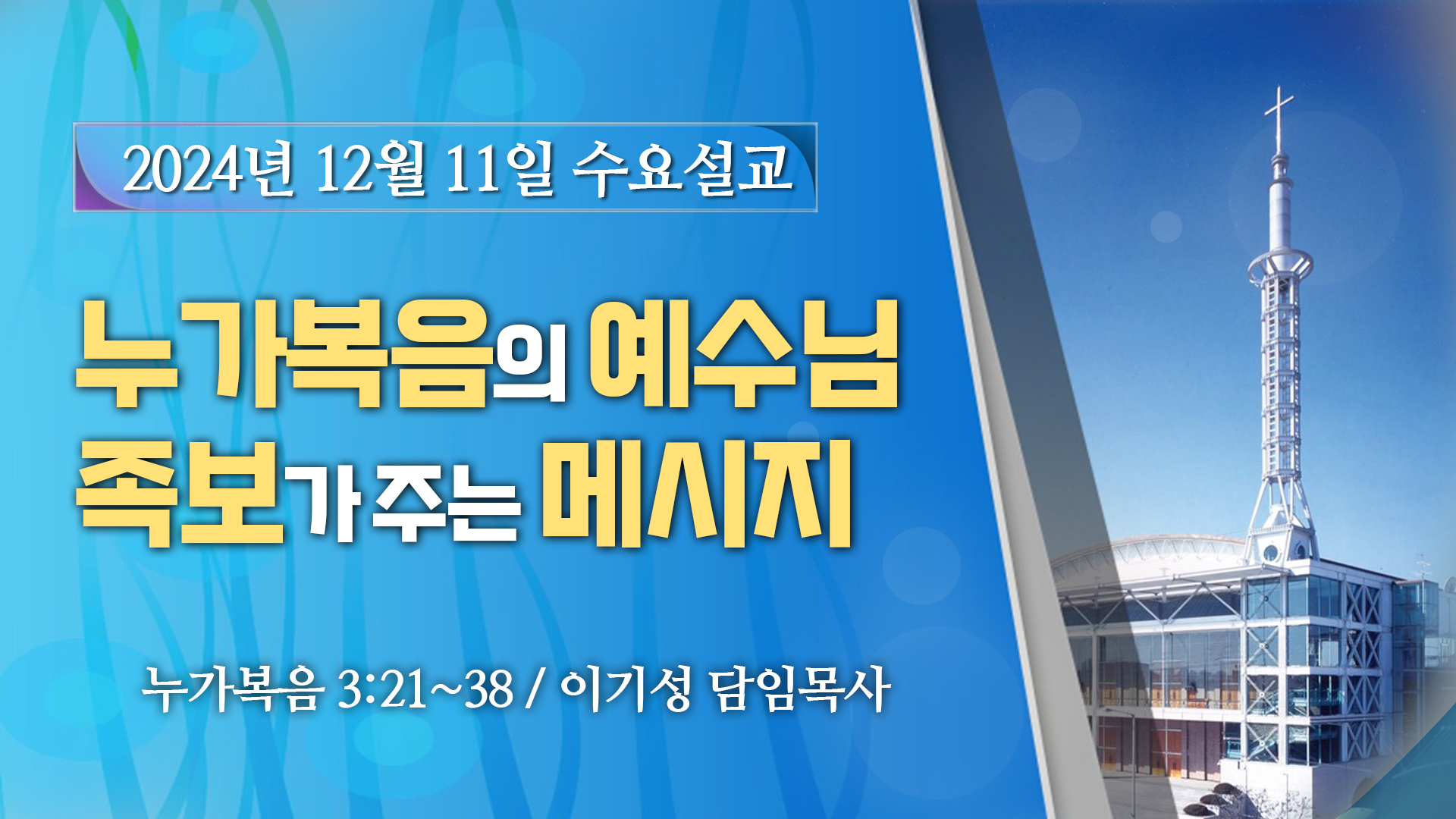 2024년 12월 11일 수요설교

누가복음의 예수님
족보가 주는 메시지

누가복음 3:21~38 / 이기성 담임목사